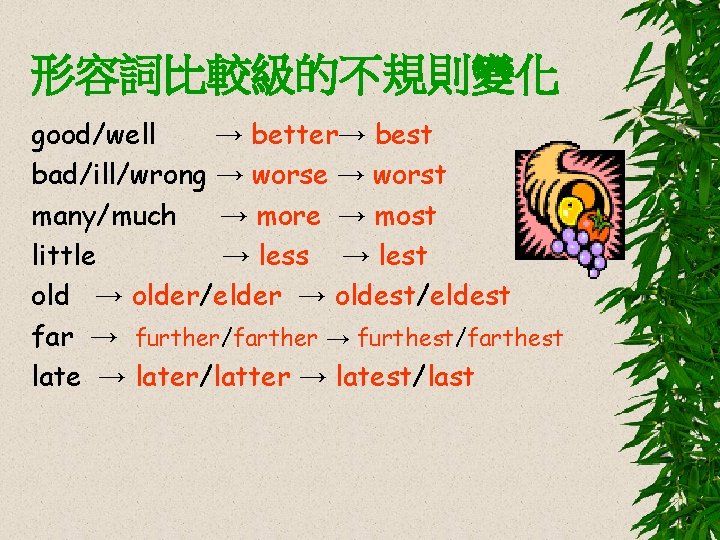 形容詞比較級的不規則變化

good/well → better→ best
bad/ill/wrong → worse → worst
many/much → more → most
little → less → lest
old → older/elder → oldest/eldest
far → further/farther → furthest/farthest
late → later/latter → latest/last